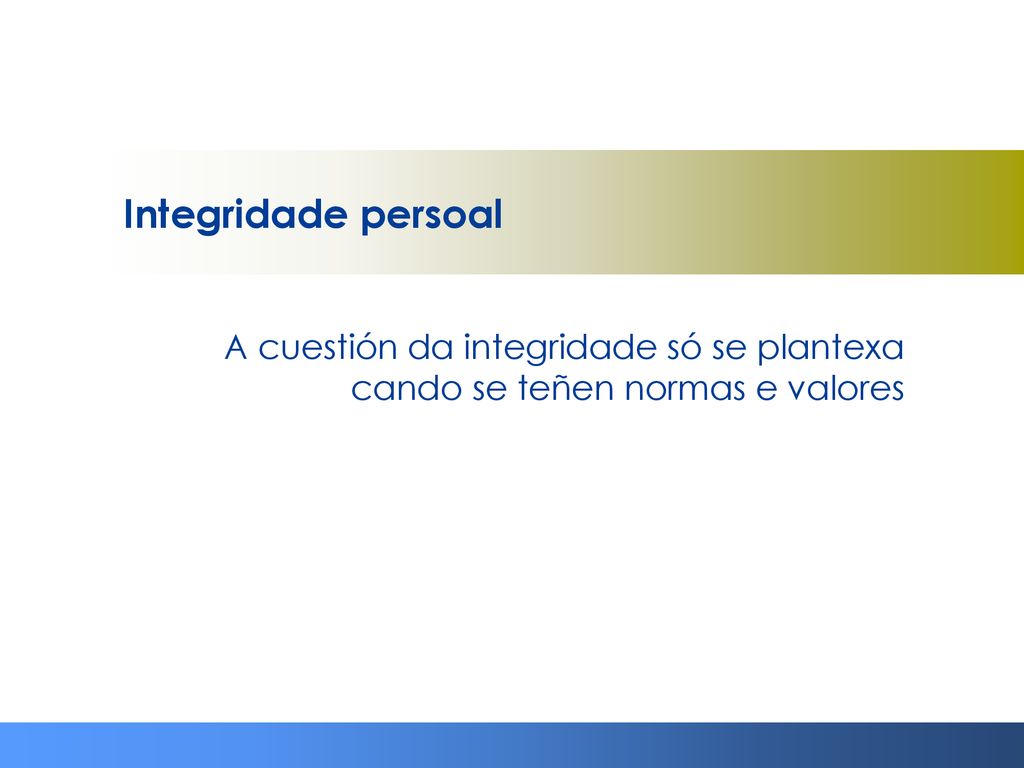 Integridade persoal

A cuestión da integridade só se plantexa cando se teñen normas e valores